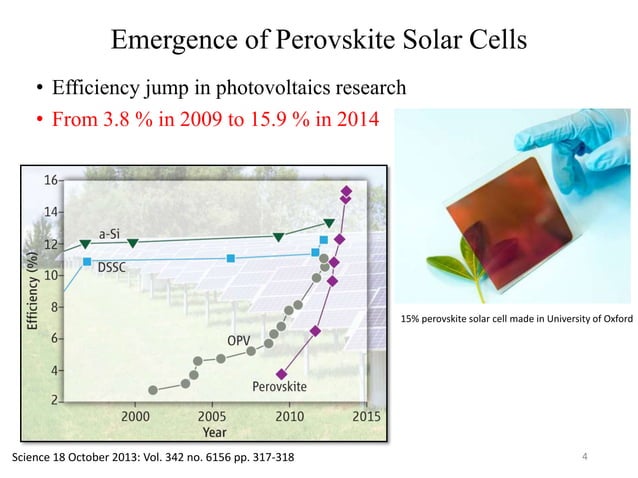 Emergence of Perovskite Solar Cells

• Efficiency jump in photovoltaics research
• From 3.8 % in 2009 to 15.9 % in 2014

16
14
12
10
8
6
4
2
Efficiency (%)
a-Si
DSSC
OPV
Perovskite
2000
2005
2010
2015
Year

15% perovskite solar cell made in University of Oxford

Science 18 October 2013: Vol. 342 no. 6156 pp. 317-318

4